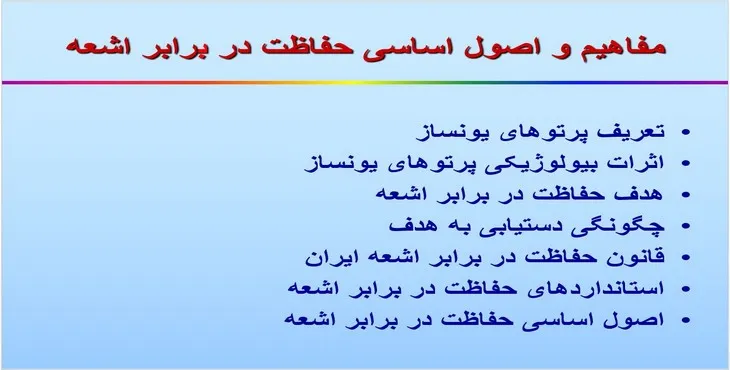 مفاهیم و اصول اساسی حفاظت در برابر اشعه

• تعریف پرتوهای یونساز
• اثرات بیولوژیکی پرتوهای یونساز
• هدف حفاظت در برابر اشعه
• چگونگی دستیابی به هدف
• قانون حفاظت در برابر اشعه ایران
• استانداردهای حفاظت در برابر اشعه
• اصول اساسی حفاظت در برابر اشعه